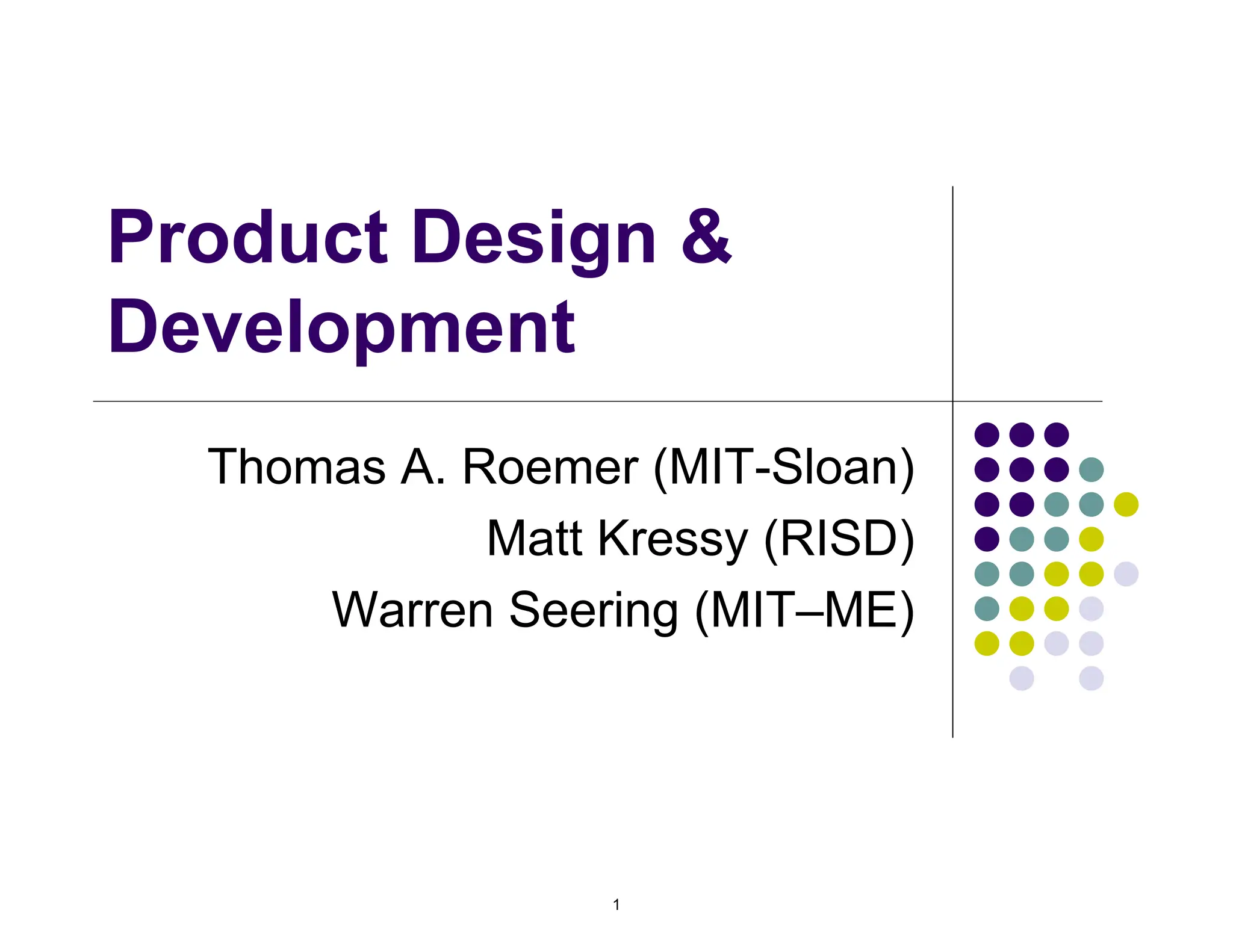 Product Design & Development

Thomas A. Roemer (MIT-Sloan)
Matt Kressy (RISD)
Warren Seering (MIT–ME)

1